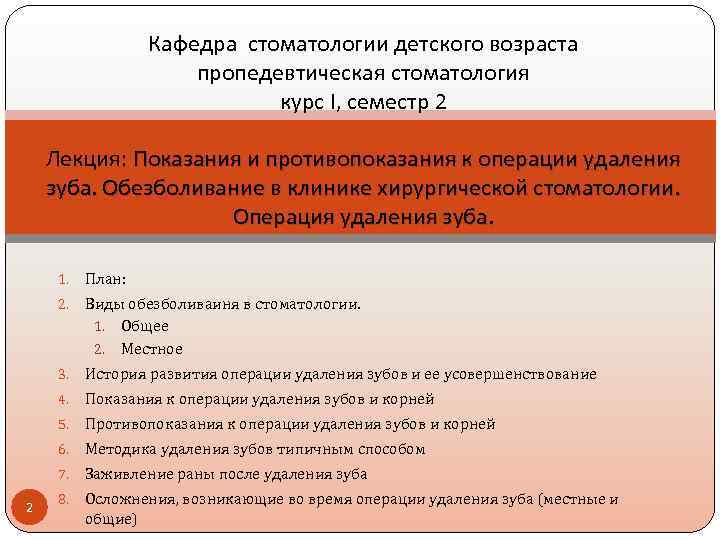 Кафедра стоматологии детского возраста
пропедевтическая стоматология
курс I, семестр 2

Лекция: Показания и противопоказания к операции удаления зуба. Обезболивание в клинике хирургической стоматологии. Операция удаления зуба.

1. План:
2. Виды обезболиваиня в стоматологии.
   1. Общее
   2. Местное
3. История развития операции удаления зубов и ее усовершенствование
4. Показания к операции удаления зубов и корней
5. Противопоказания к операции удаления зубов и корней
6. Методика удаления зубов типичным способом
7. Заживление раны после удаления зуба
8. Осложнения, возникающие во время операции удаления зуба (местные и общие)

2